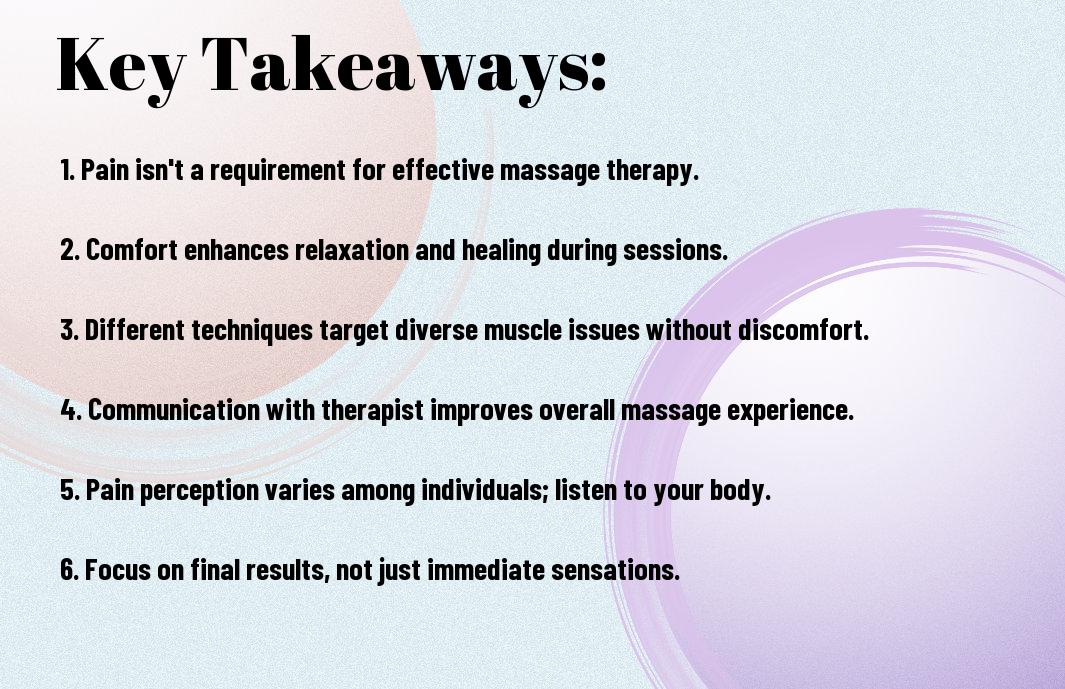 Key Takeaways:

1. Pain isn't a requirement for effective massage therapy.

2. Comfort enhances relaxation and healing during sessions.

3. Different techniques target diverse muscle issues without discomfort.

4. Communication with therapist improves overall massage experience.

5. Pain perception varies among individuals; listen to your body.

6. Focus on final results, not just immediate sensations.